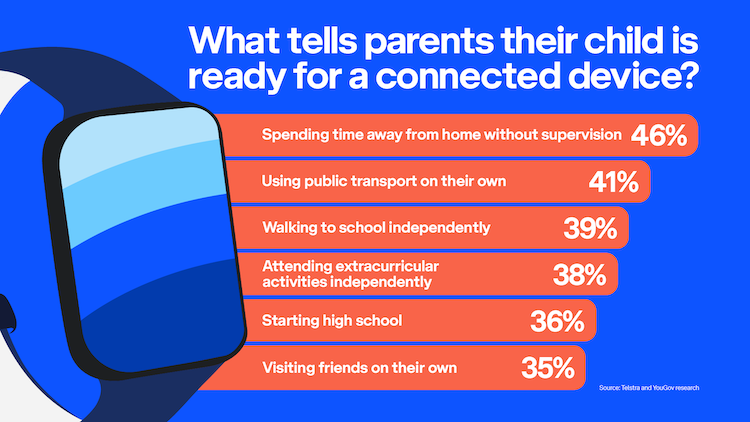 What tells parents their child is ready for a connected device?

Spending time away from home without supervision 46%

Using public transport on their own 41%

Walking to school independently 39%

Attending extracurricular activities independently 38%

Starting high school 36%

Visiting friends on their own 35%

Source: Telstra and YouGov research